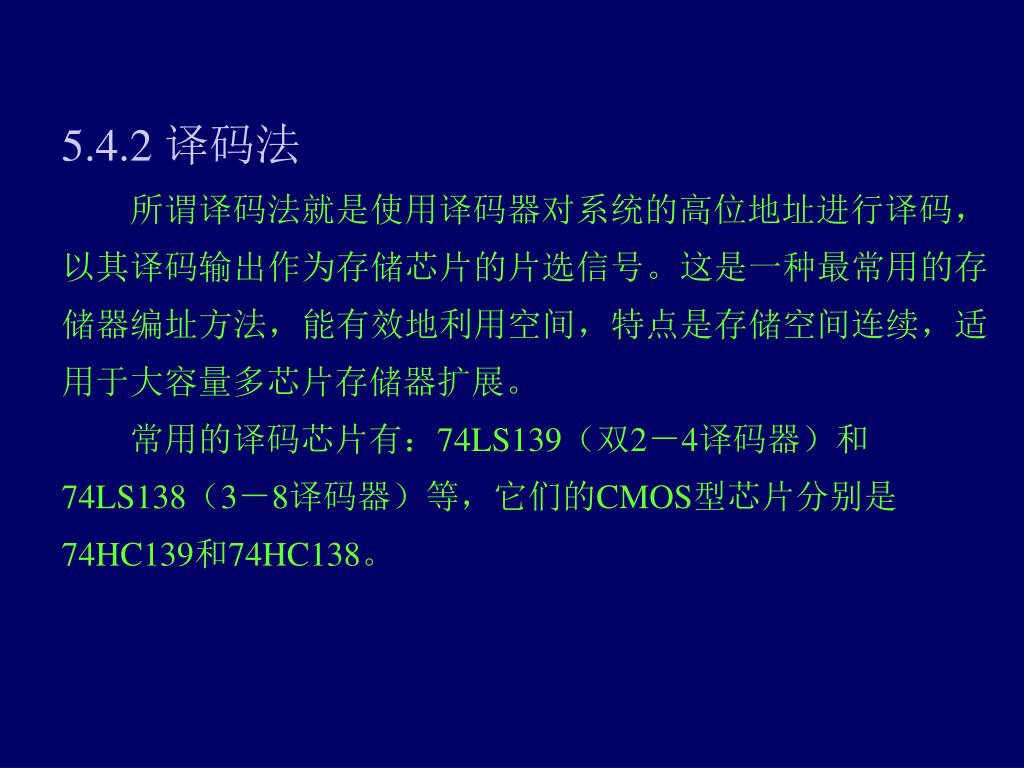 5.4.2 译码法

所谓译码法就是使用译码器对系统的高位地址进行译码，以其译码输出作为存储芯片的片选信号。这是一种最常用的存储器编址方法，能有效地利用空间，特点是存储空间连续，适用于大容量多芯片存储器扩展。

常用的译码芯片有：74LS139（双2－4译码器）和74LS138（3－8译码器）等，它们的CMOS型芯片分别是74HC139和74HC138。